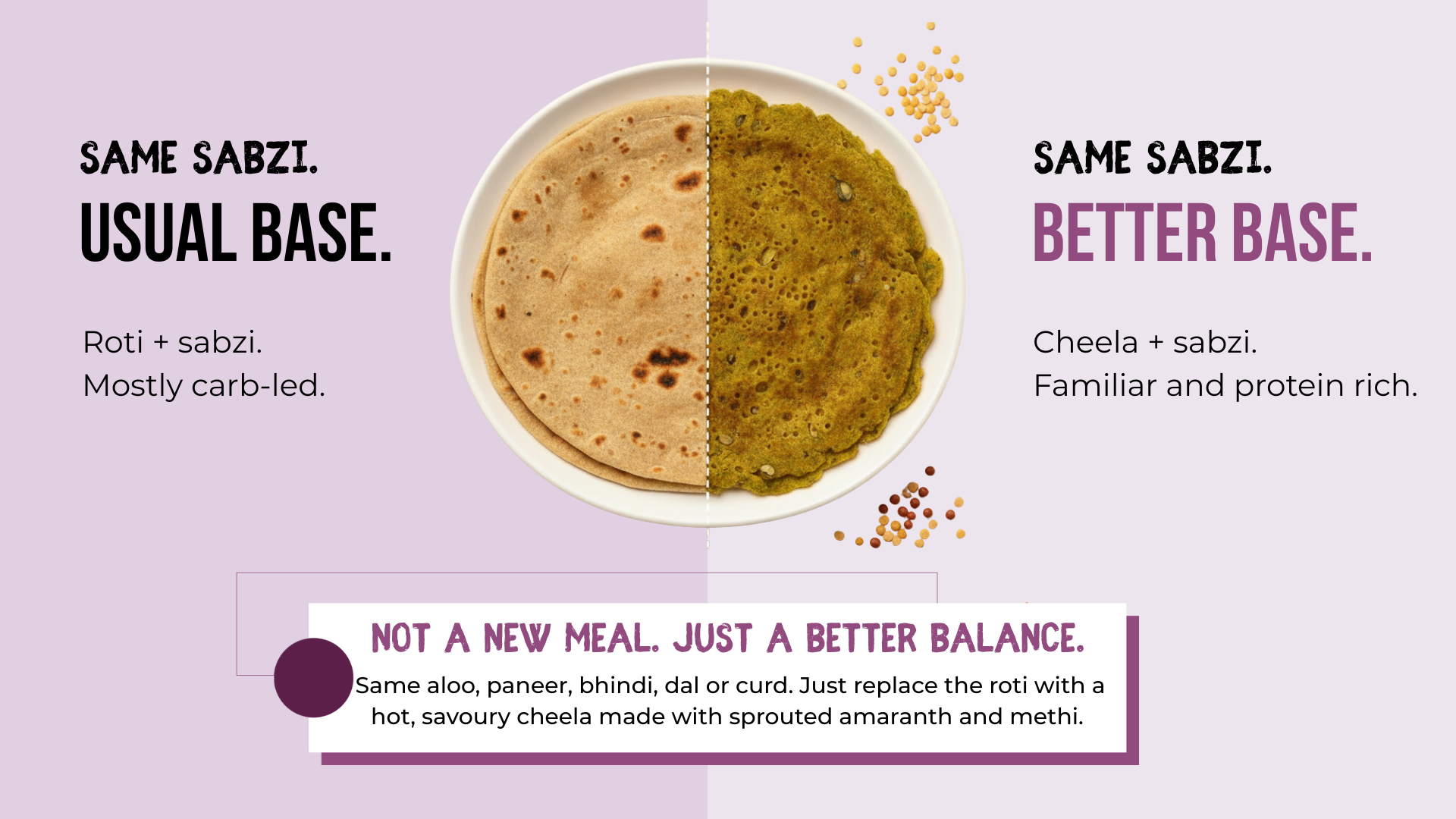 SAME SABZI.
USUAL BASE.

Roti + sabzi.
Mostly carb-led.

SAME SABZI.
BETTER BASE.

Cheela + sabzi.
Familiar and protein rich.

NOT A NEW MEAL. JUST A BETTER BALANCE.

Same aloo, paneer, bhindi, dal or curd. Just replace the roti with a hot, savoury cheela made with sprouted amaranth and methi.